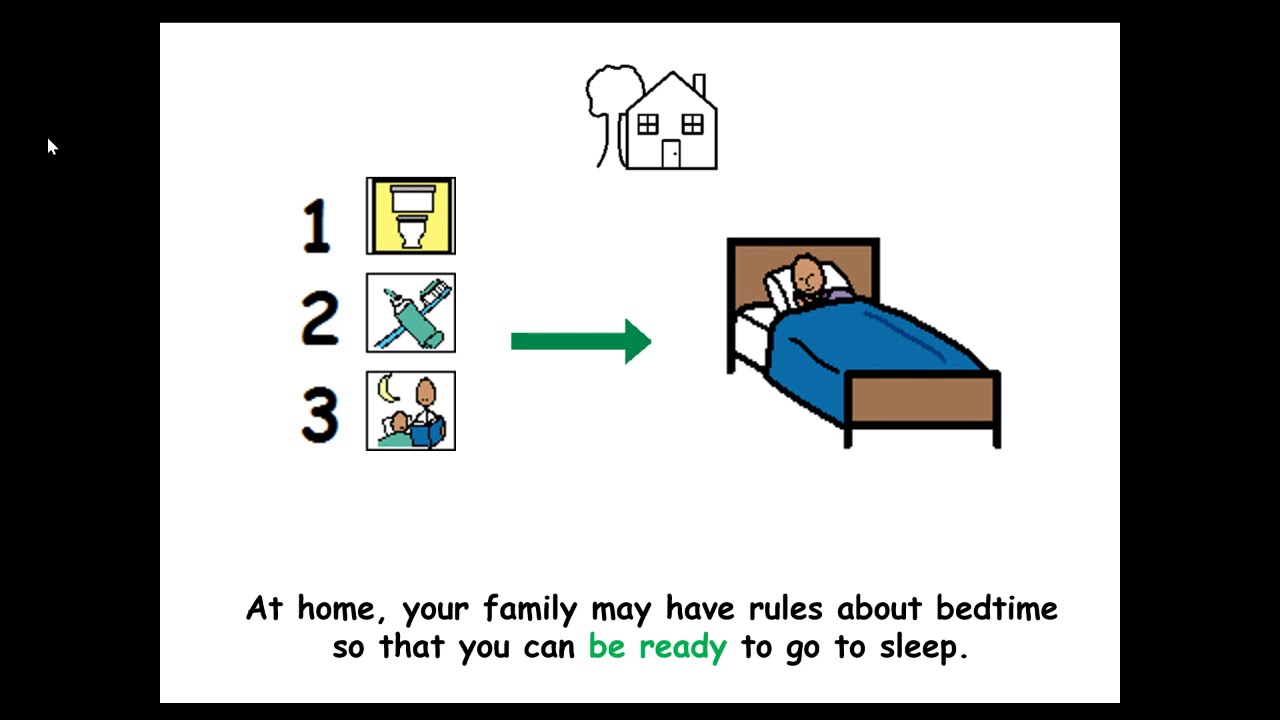 1
2
3

At home, your family may have rules about bedtime so that you can be ready to go to sleep.